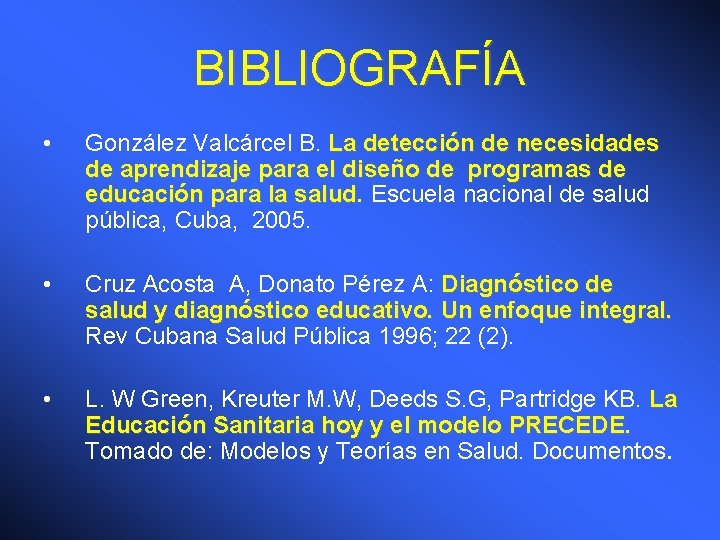 BIBLIOGRAFÍA

• González Valcárcel B. La detección de necesidades de aprendizaje para el diseño de programas de educación para la salud. Escuela nacional de salud pública, Cuba, 2005.

• Cruz Acosta A, Donato Pérez A: Diagnóstico de salud y diagnóstico educativo. Un enfoque integral. Rev Cubana Salud Pública 1996; 22 (2).

• L. W Green, Kreuter M.W, Deeds S.G, Partridge KB. La Educación Sanitaria hoy y el modelo PRECEDE. Tomado de: Modelos y Teorías en Salud. Documentos.